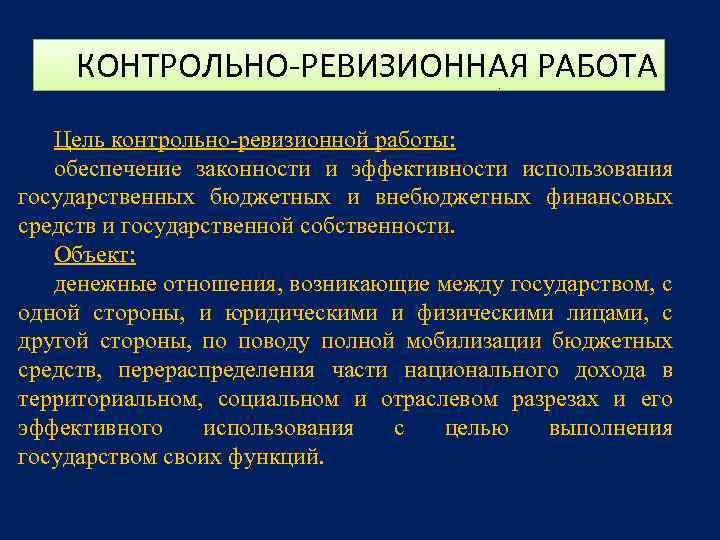 КОНТРОЛЬНО-РЕВИЗИОННАЯ РАБОТА

Цель контрольно-ревизионной работы:
обеспечение законности и эффективности использования государственных бюджетных и внебюджетных финансовых средств и государственной собственности.

Объект:
денежные отношения, возникающие между государством, с одной стороны, и юридическими и физическими лицами, с другой стороны, по поводу полной мобилизации бюджетных средств, перераспределения части национального дохода в территориальном, социальном и отраслевом разрезах и его эффективного использования с целью выполнения государством своих функций.